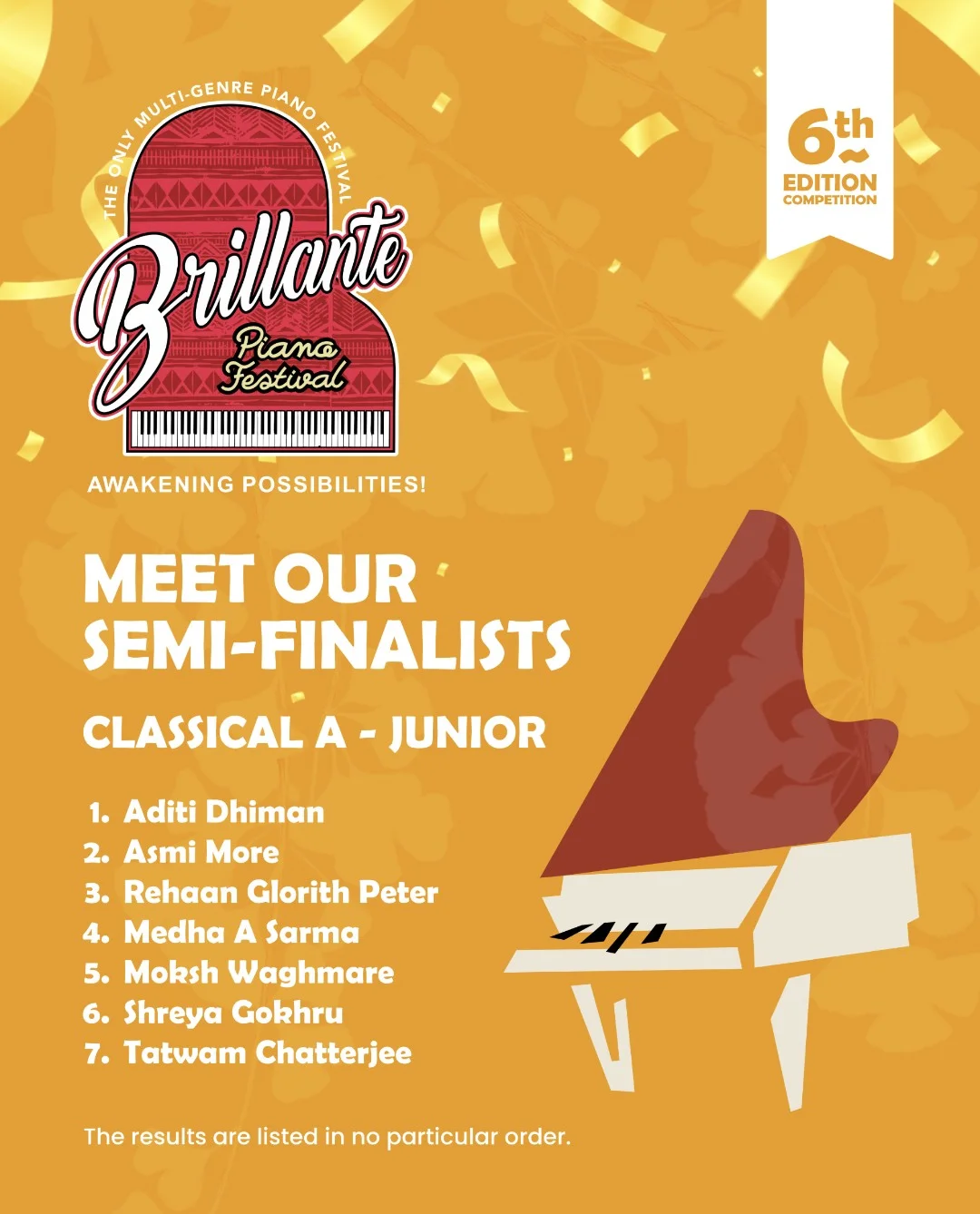 THE ONLY MULTI-GENRE PIANO FESTIVAL

Brillante

Piano Festival

AWAKENING POSSIBILITIES!

6th EDITION COMPETITION

MEET OUR SEMI-FINALISTS

CLASSICAL A - JUNIOR

1. Aditi Dhiman
2. Asmi More
3. Rehaan Glorith Peter
4. Medha A Sarma
5. Moksh Waghmare
6. Shreya Gokhru
7. Tatwam Chatterjee

The results are listed in no particular order.